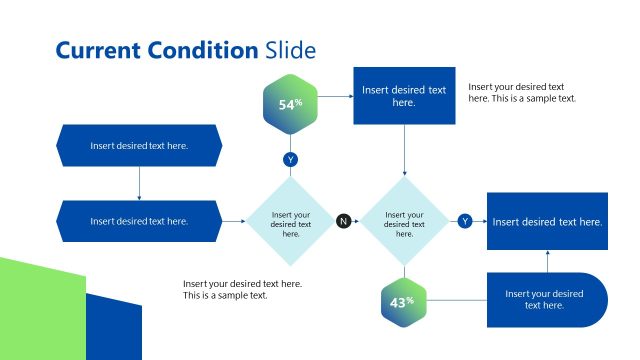 Current Condition Slide

54%

Insert desired text here.

Insert your desired text here. This is a sample text.

Insert desired text here.

Y

Insert desired text here.

Insert your desired text here.

N

Insert your desired text here.

Y

Insert desired text here.

Insert your desired text here. This is a sample text.

43%

Insert your desired text here.